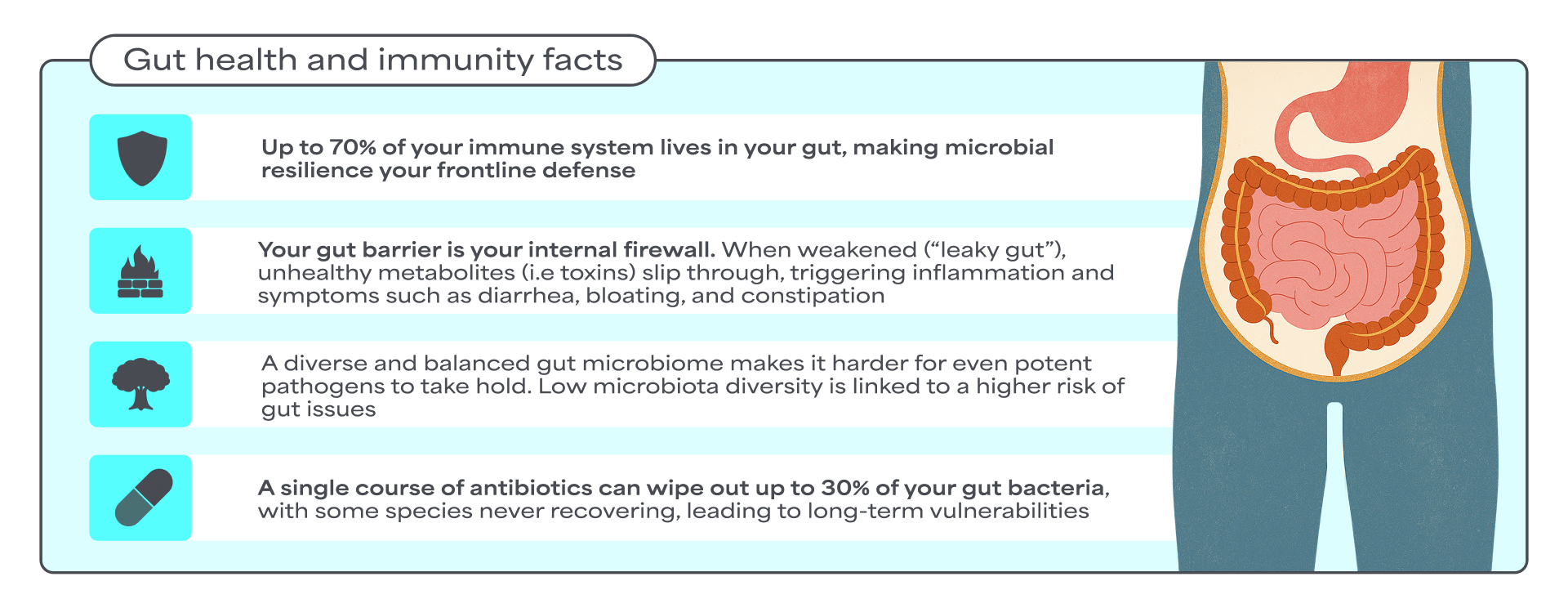 Gut health and immunity facts

Up to 70% of your immune system lives in your gut, making microbial resilience your frontline defense

Your gut barrier is your internal firewall. When weakened (“leaky gut”), unhealthy metabolites (i.e toxins) slip through, triggering inflammation and symptoms such as diarrhea, bloating, and constipation

A diverse and balanced gut microbiome makes it harder for even potent pathogens to take hold. Low microbiota diversity is linked to a higher risk of gut issues

A single course of antibiotics can wipe out up to 30% of your gut bacteria, with some species never recovering, leading to long-term vulnerabilities